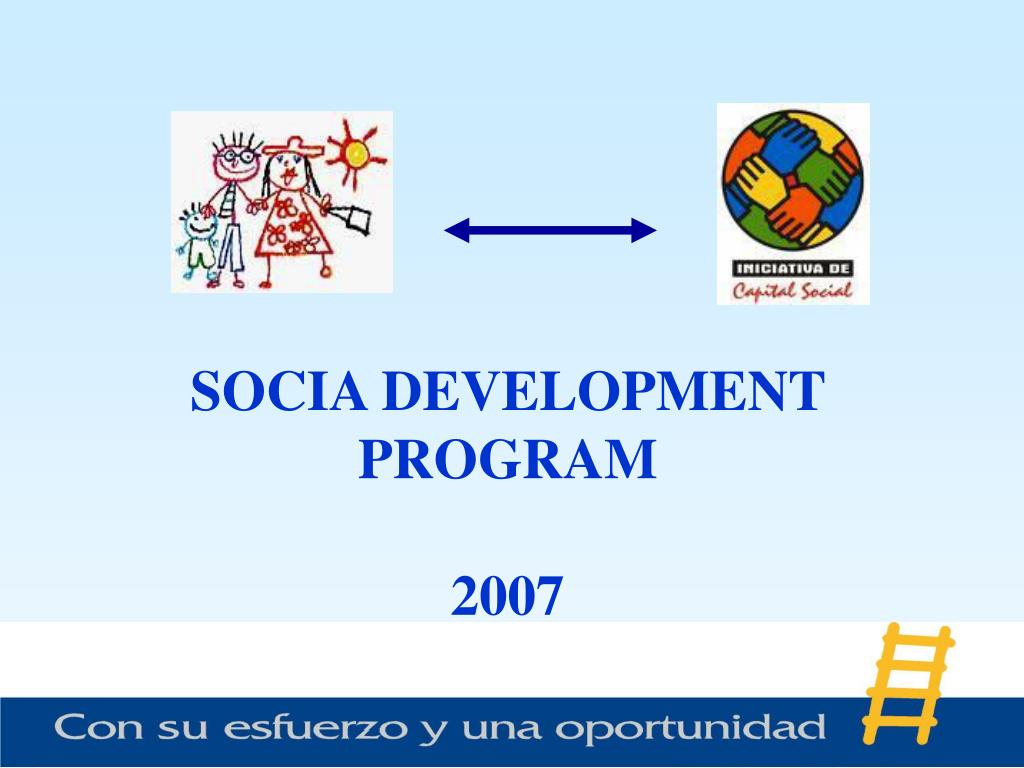 INICIATIVA DE
Capital Social

SOCIA DEVELOPMENT PROGRAM

2007

Con su esfuerzo y una oportunidad